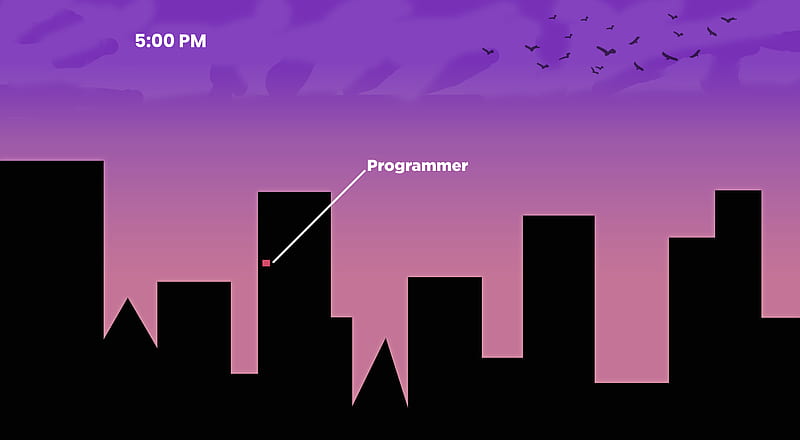 5:00 PM

Programmer